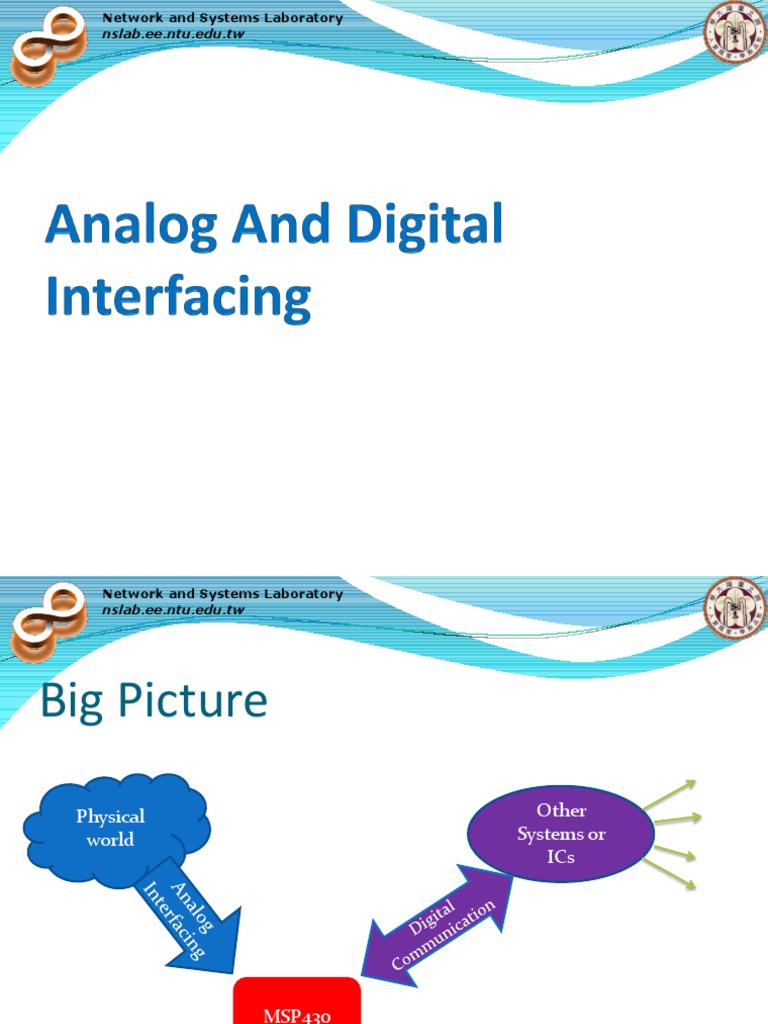 Network and Systems Laboratory
nslab.ee.ntu.edu.tw

Analog And Digital Interfacing

Network and Systems Laboratory
nslab.ee.ntu.edu.tw

Big Picture

Physical world

Analog Interfacing

Other Systems or ICs

Digital Communication

MSP430